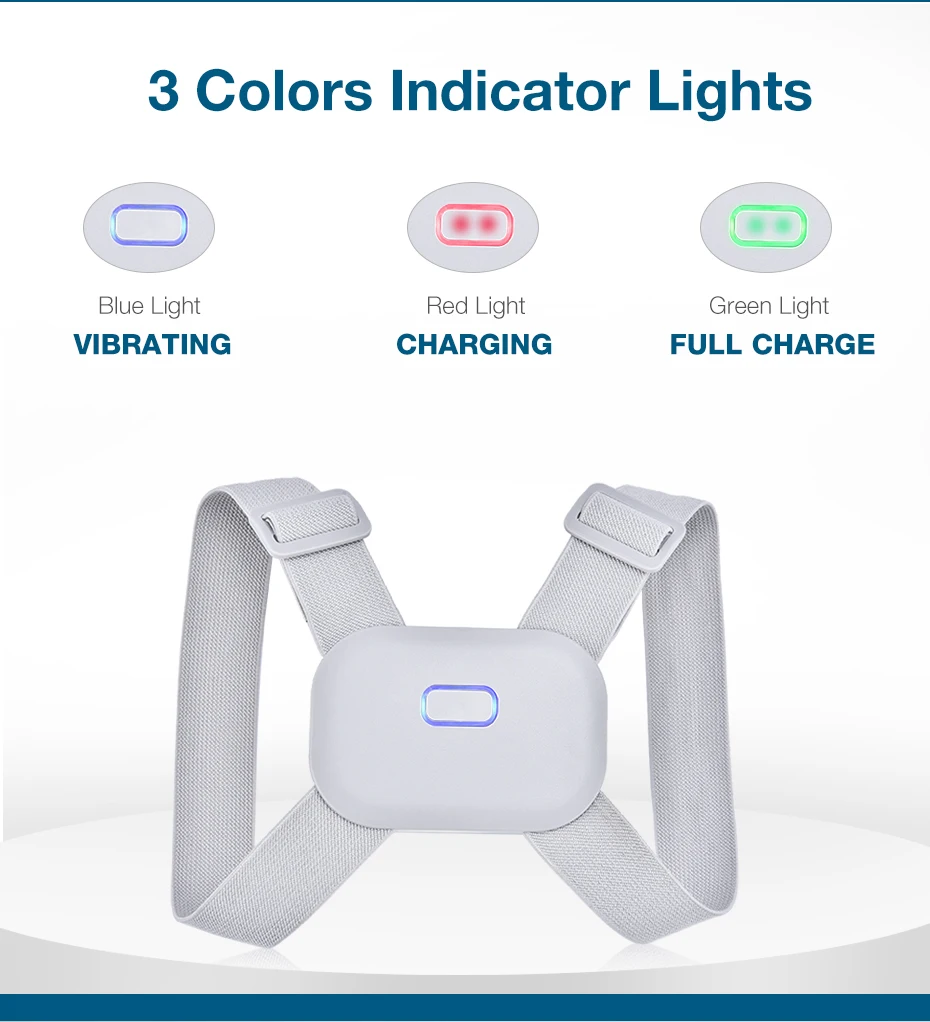 3 Colors Indicator Lights

Blue Light
VIBRATING

Red Light
CHARGING

Green Light
FULL CHARGE